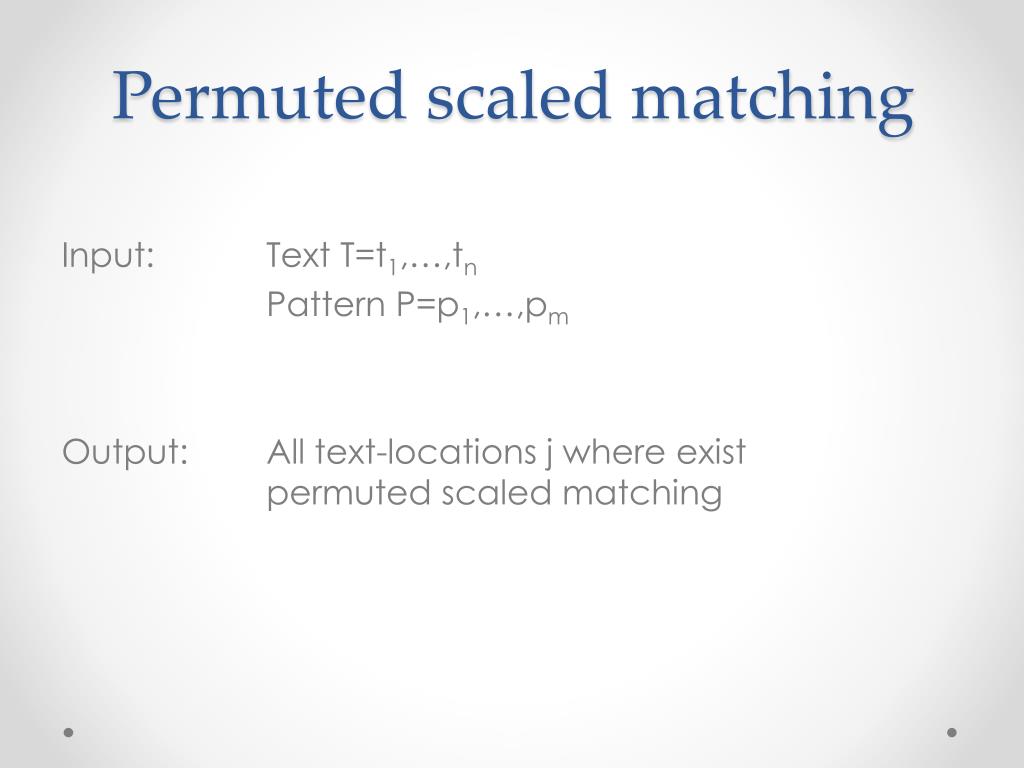 Permuted scaled matching

Input: Text $T=t_1,\ldots,t_n$
Pattern $P=p_1,\ldots,p_m$

Output: All text-locations j where exist permuted scaled matching